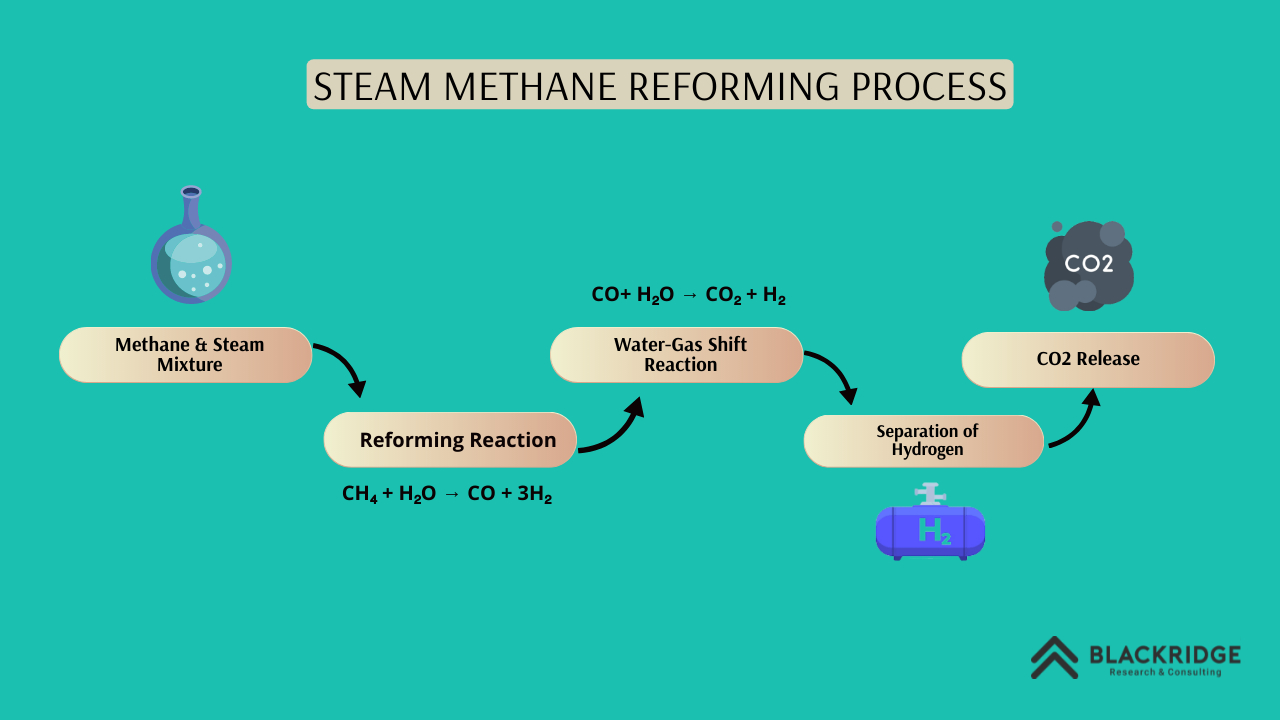 STEAM METHANE REFORMING PROCESS

Methane & Steam Mixture

Reforming Reaction

$CH_4 + H_2O \rightarrow CO + 3H_2$

$CO + H_2O \rightarrow CO_2 + H_2$

Water-Gas Shift Reaction

Separation of Hydrogen

$H_2$

CO2

CO2 Release

BLACKRIDGE
Research & Consulting